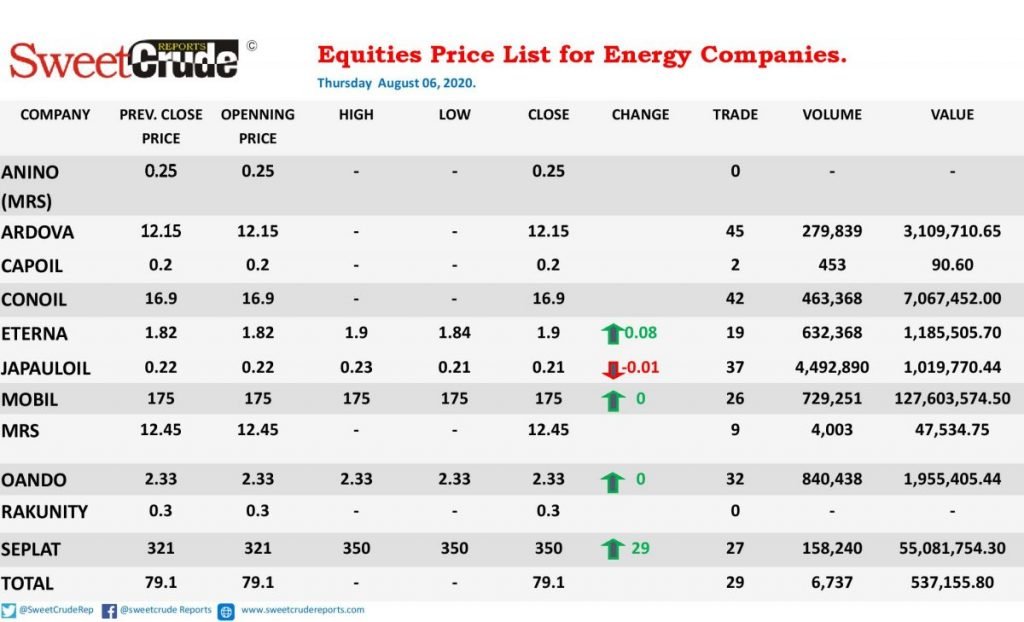 SweetCrude REPORTS ©

Equities Price List for Energy Companies.

Thursday August 06, 2020.

| COMPANY | PREV. CLOSE PRICE | OPENNING PRICE | HIGH | LOW | CLOSE | CHANGE | TRADE | VOLUME | VALUE |
|---|---|---|---|---|---|---|---|---|---|
| ANINO (MRS) | 0.25 | 0.25 | - | - | 0.25 | | 0 | - | - |
| ARDOVA | 12.15 | 12.15 | - | - | 12.15 | | 45 | 279,839 | 3,109,710.65 |
| CAPOIL | 0.2 | 0.2 | - | - | 0.2 | | 2 | 453 | 90.60 |
| CONOIL | 16.9 | 16.9 | - | - | 16.9 | | 42 | 463,368 | 7,067,452.00 |
| ETERNA | 1.82 | 1.82 | 1.9 | 1.84 | 1.9 | 0.08 | 19 | 632,368 | 1,185,505.70 |
| JAPAULOIL | 0.22 | 0.22 | 0.23 | 0.21 | 0.21 | -0.01 | 37 | 4,492,890 | 1,019,770.44 |
| MOBIL | 175 | 175 | 175 | 175 | 175 | 0 | 26 | 729,251 | 127,603,574.50 |
| MRS | 12.45 | 12.45 | - | - | 12.45 | | 9 | 4,003 | 47,534.75 |
| OANDO | 2.33 | 2.33 | 2.33 | 2.33 | 2.33 | 0 | 32 | 840,438 | 1,955,405.44 |
| RAKUNITY | 0.3 | 0.3 | - | - | 0.3 | | 0 | - | - |
| SEPLAT | 321 | 321 | 350 | 350 | 350 | 29 | 27 | 158,240 | 55,081,754.30 |
| TOTAL | 79.1 | 79.1 | - | - | 79.1 | | 29 | 6,737 | 537,155.80 |

@SweetCrudeRep @sweetcrude Reports www.sweetcrudereports.com